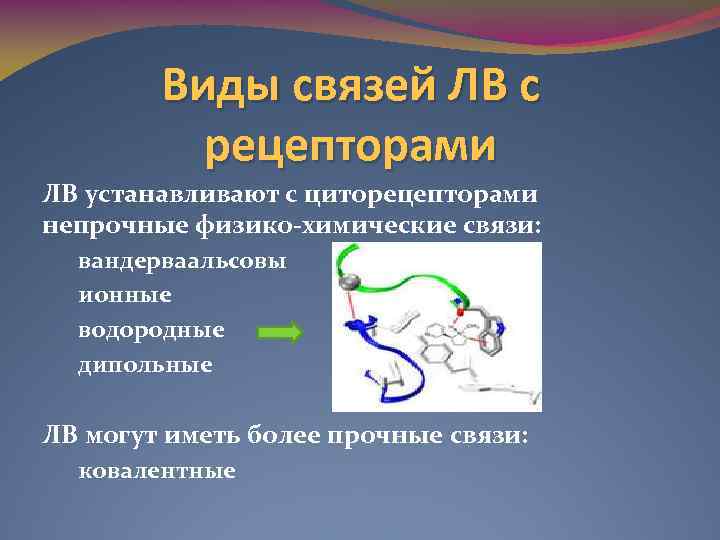 Виды связей ЛВ с рецепторами

ЛВ устанавливают с циторецепторами непрочные физико-химические связи:

вандерваальсовы

ионные

водородные

дипольные

ЛВ могут иметь более прочные связи:

ковалентные